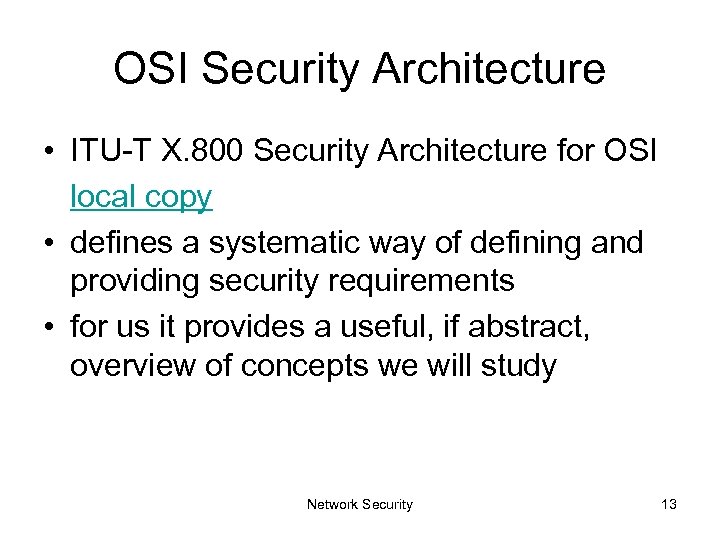 OSI Security Architecture

• ITU-T X.800 Security Architecture for OSI local copy
• defines a systematic way of defining and providing security requirements
• for us it provides a useful, if abstract, overview of concepts we will study

Network Security

13